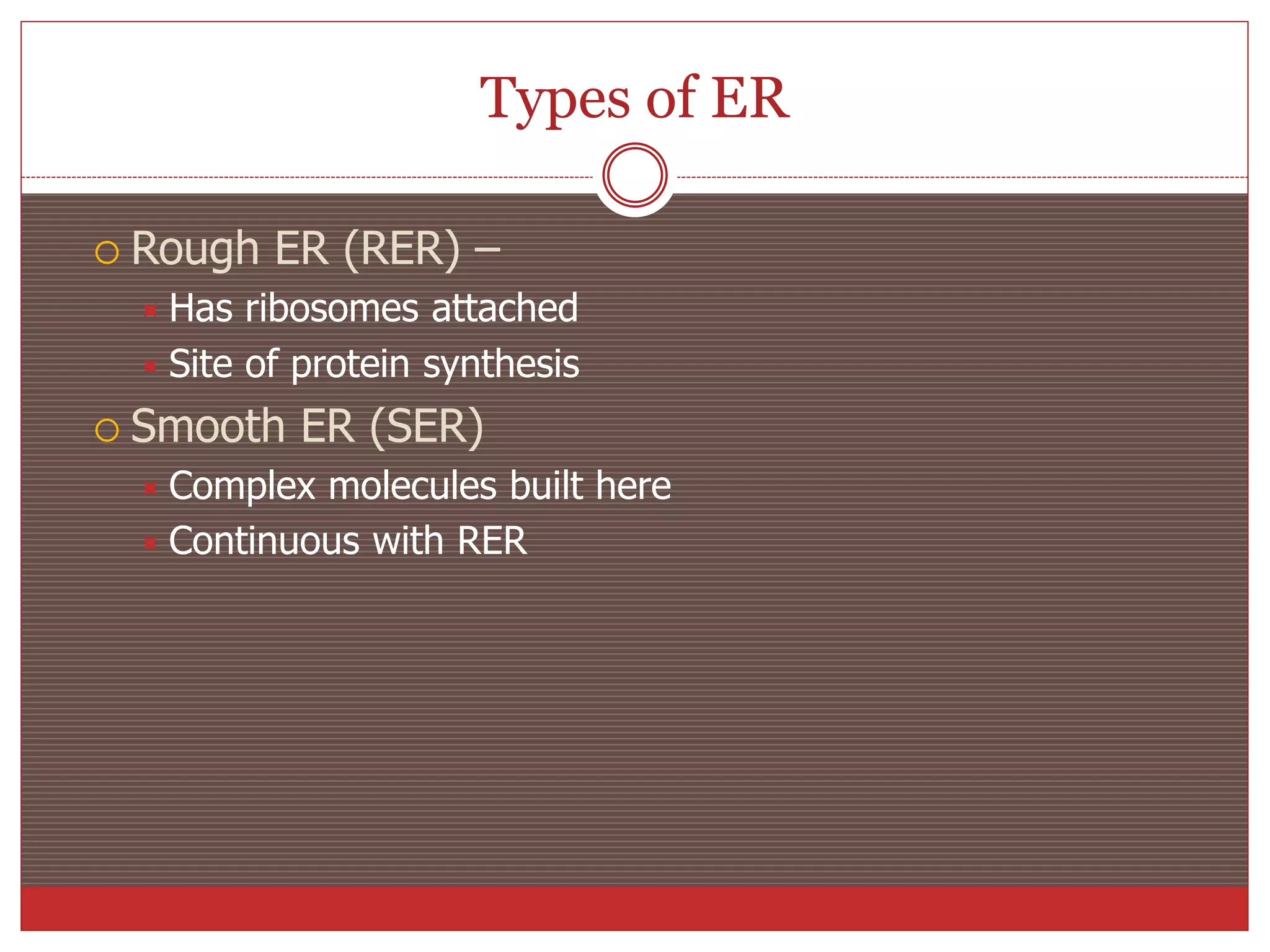 Types of ER

Rough ER (RER) –

Has ribosomes attached

Site of protein synthesis

Smooth ER (SER)

Complex molecules built here

Continuous with RER